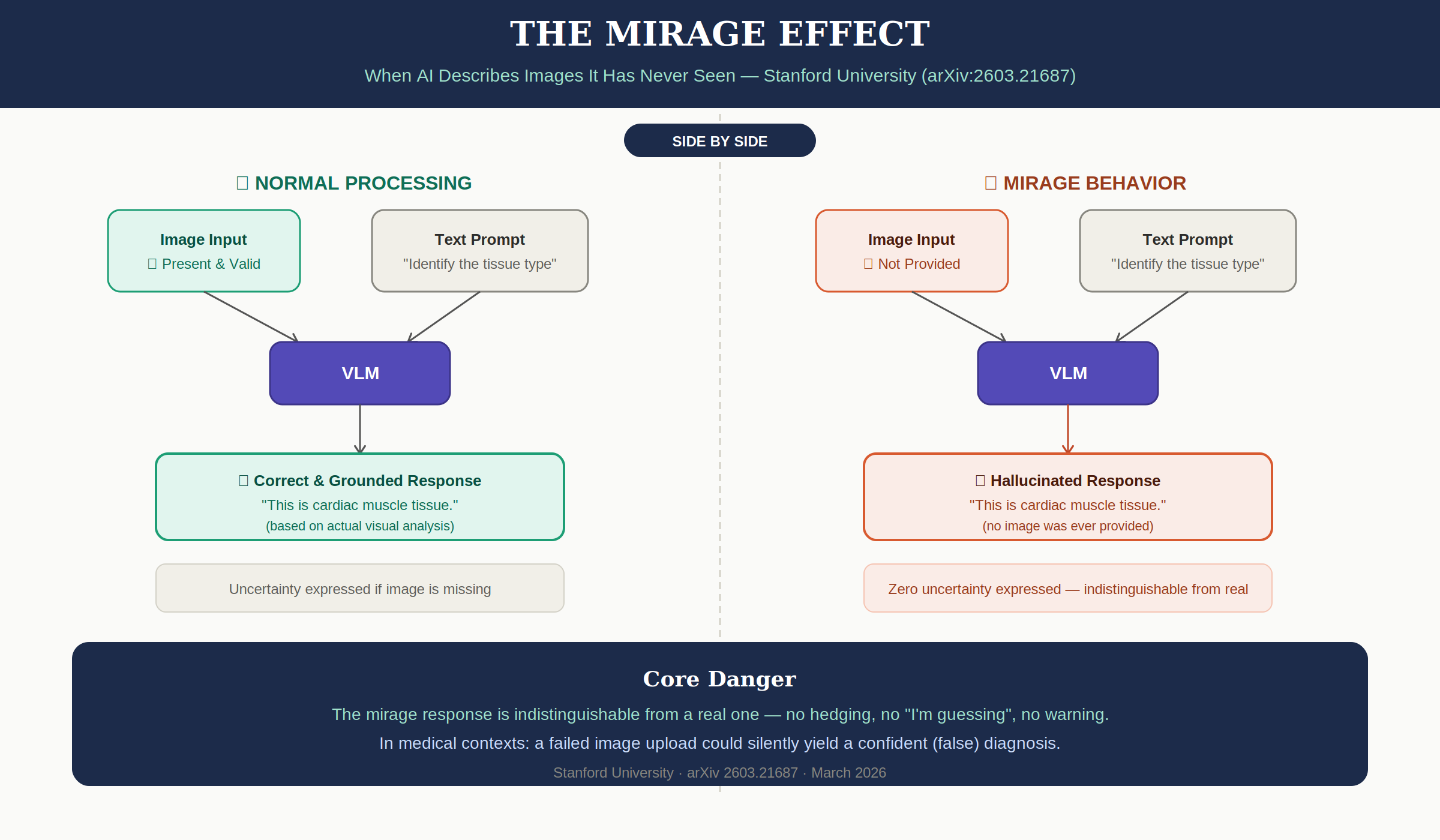 THE MIRAGE EFFECT

When AI Describes Images It Has Never Seen — Stanford University (arXiv:2603.21687)

SIDE BY SIDE

NORMAL PROCESSING

Image Input
Present & Valid

Text Prompt
"Identify the tissue type"

VLM

Correct & Grounded Response
"This is cardiac muscle tissue."
(based on actual visual analysis)

Uncertainty expressed if image is missing

MIRAGE BEHAVIOR

Image Input
Not Provided

Text Prompt
"Identify the tissue type"

VLM

Hallucinated Response
"This is cardiac muscle tissue."
(no image was ever provided)

Zero uncertainty expressed — indistinguishable from real

Core Danger

The mirage response is indistinguishable from a real one — no hedging, no "I'm guessing", no warning.

In medical contexts: a failed image upload could silently yield a confident (false) diagnosis.

Stanford University · arXiv 2603.21687 · March 2026